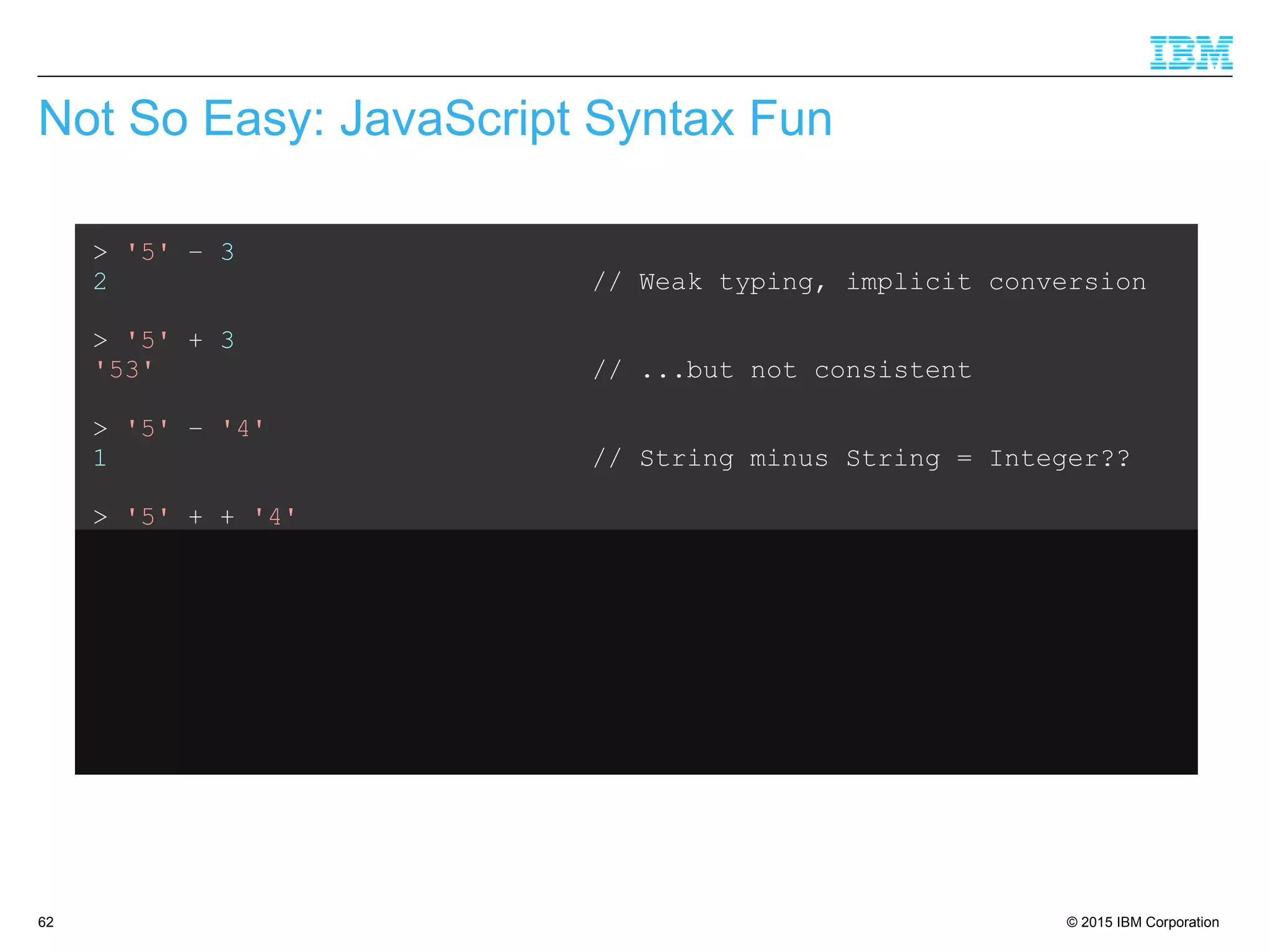 IBM

Not So Easy: JavaScript Syntax Fun

> '5' - 3
2 // Weak typing, implicit conversion

> '5' + 3
'53' // ...but not consistent

> '5' - '4'
1 // String minus String = Integer??

> '5' + + '4'

62

© 2015 IBM Corporation